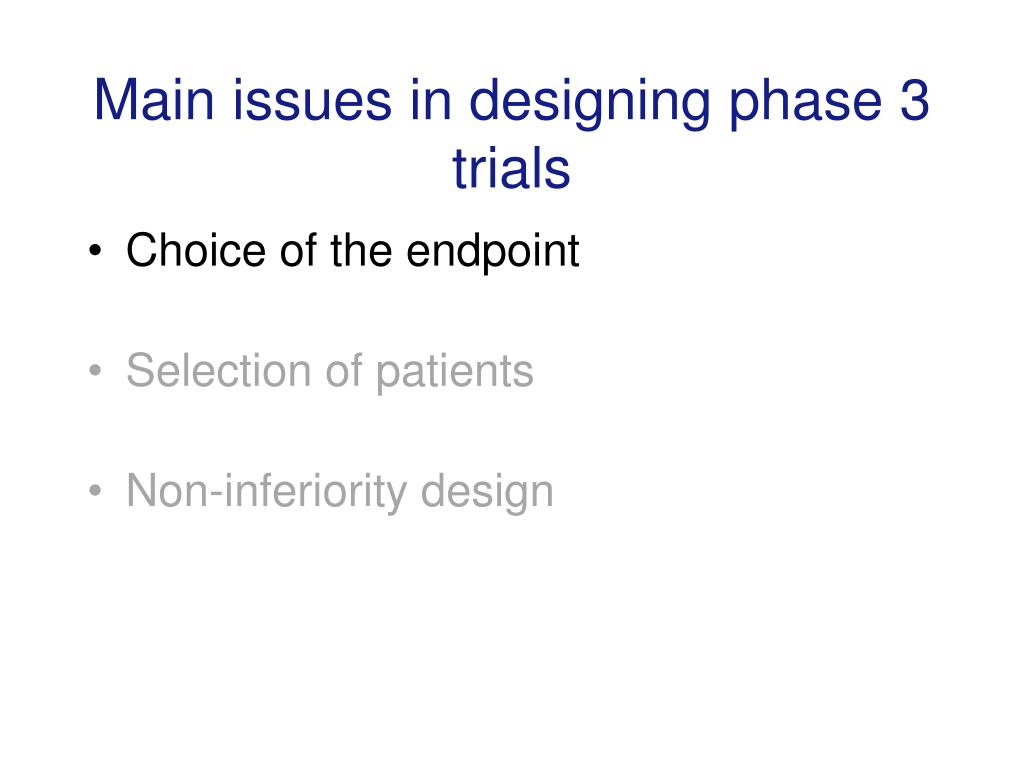 Main issues in designing phase 3 trials

• Choice of the endpoint

• Selection of patients

• Non-inferiority design